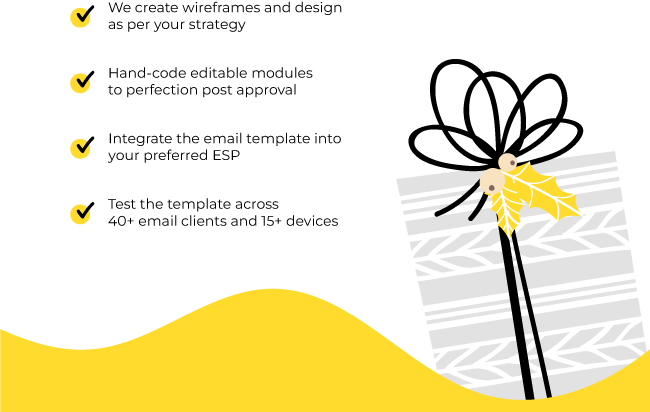 We create wireframes and design as per your strategy

Hand-code editable modules to perfection post approval

Integrate the email template into your preferred ESP

Test the template across 40+ email clients and 15+ devices